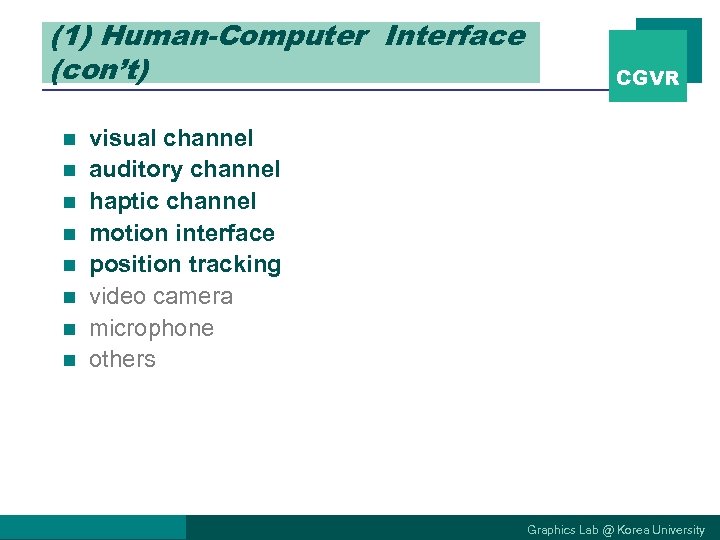 (1) Human-Computer Interface (con't)

CGVR

- visual channel
- auditory channel
- haptic channel
- motion interface
- position tracking
- video camera
- microphone
- others

Graphics Lab @ Korea University